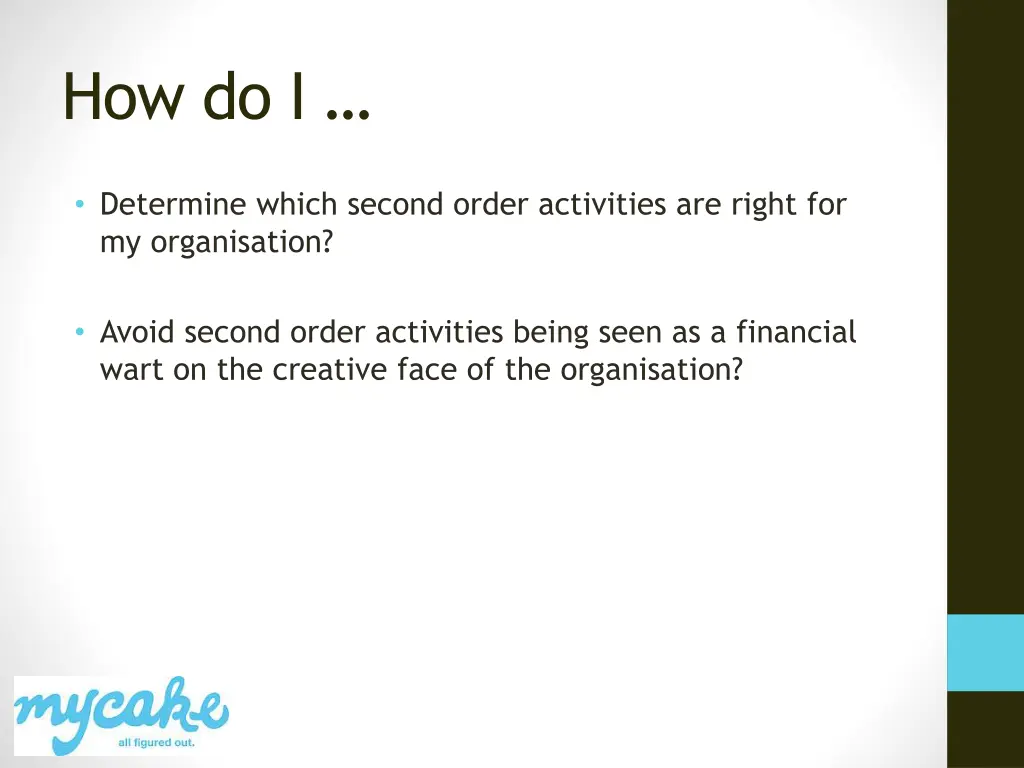 How do I …

• Determine which second order activities are right for my organisation?

• Avoid second order activities being seen as a financial wart on the creative face of the organisation?

mycake
all figured out.